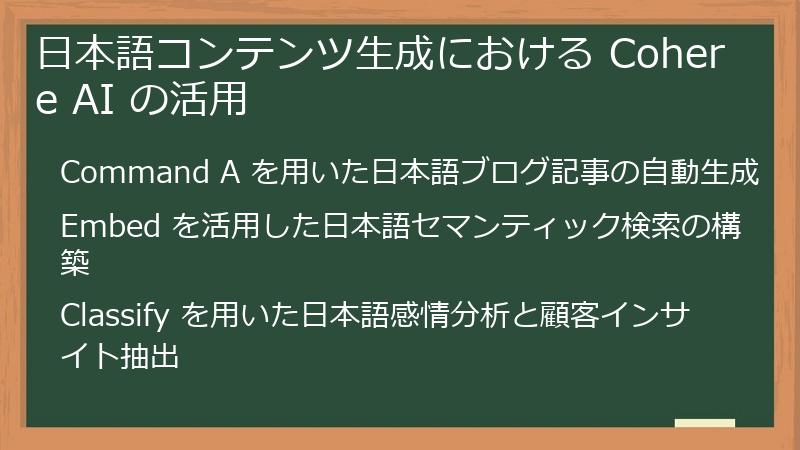 日本語コンテンツ生成における Cohere AI の活用

Command A を用いた日本語ブログ記事の自動生成

Embed を活用した日本語セマンティック検索の構築

Classify を用いた日本語感情分析と顧客インサイト抽出